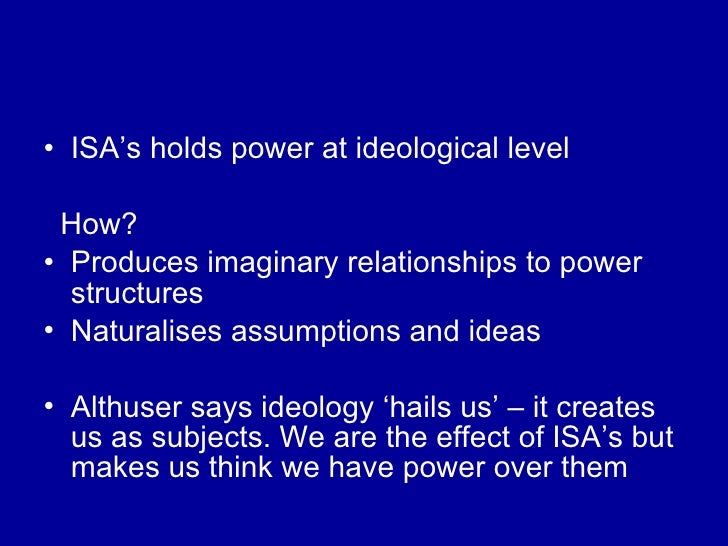 • ISA’s holds power at ideological level

How?
• Produces imaginary relationships to power structures
• Naturalises assumptions and ideas

• Althuser says ideology ‘hails us’ – it creates us as subjects. We are the effect of ISA’s but makes us think we have power over them